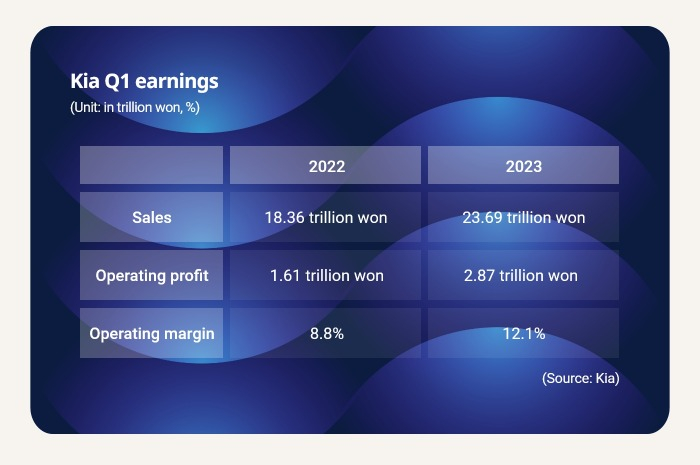 Kia Q1 earnings
(Unit: in trillion won, %)

| | 2022 | 2023 |
|---|---|---|
| Sales | 18.36 trillion won | 23.69 trillion won |
| Operating profit | 1.61 trillion won | 2.87 trillion won |
| Operating margin | 8.8% | 12.1% |

(Source: Kia)